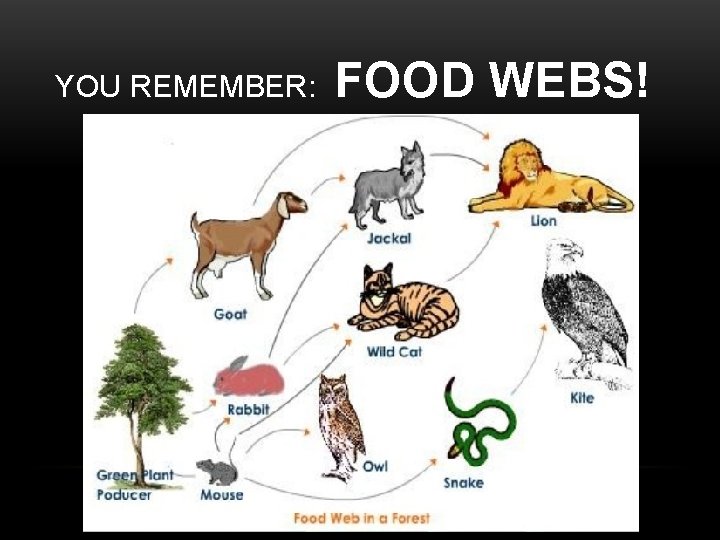 YOU REMEMBER: FOOD WEBS!

Lion

Jackal

Goat

Wild Cat

Kite

Rabbit

Owl

Snake

Green Plant
Poducer

Mouse

Food Web in a Forest